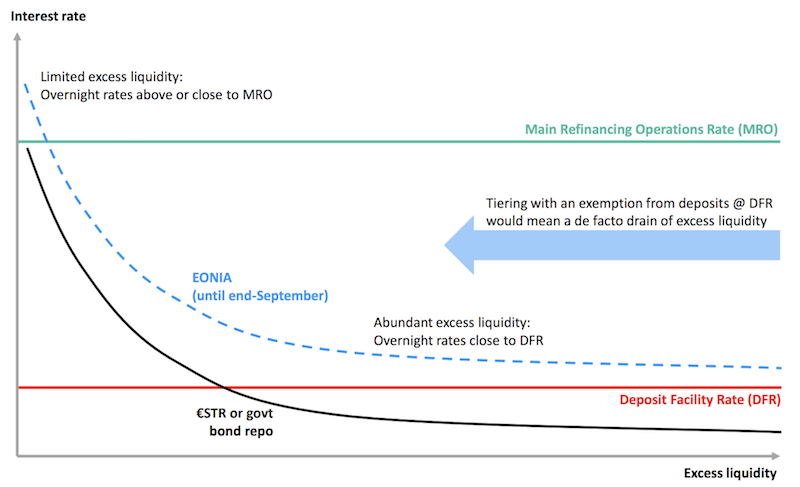 Interest rate

Limited excess liquidity:
Overnight rates above or close to MRO

Main Refinancing Operations Rate (MRO)

Tiering with an exemption from deposits @ DFR would mean a de facto drain of excess liquidity

EONIA
(until end-September)

Abundant excess liquidity:
Overnight rates close to DFR

Deposit Facility Rate (DFR)

€STR or govt bond repo

Excess liquidity